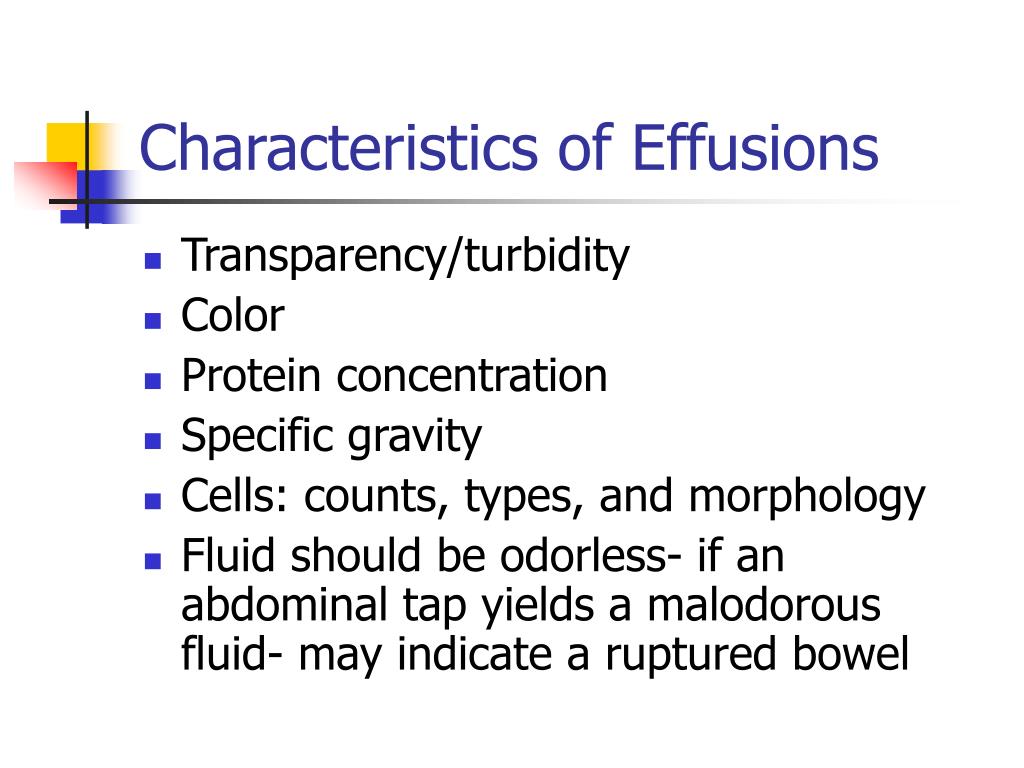 Characteristics of Effusions

- Transparency/turbidity
- Color
- Protein concentration
- Specific gravity
- Cells: counts, types, and morphology
- Fluid should be odorless- if an abdominal tap yields a malodorous fluid- may indicate a ruptured bowel